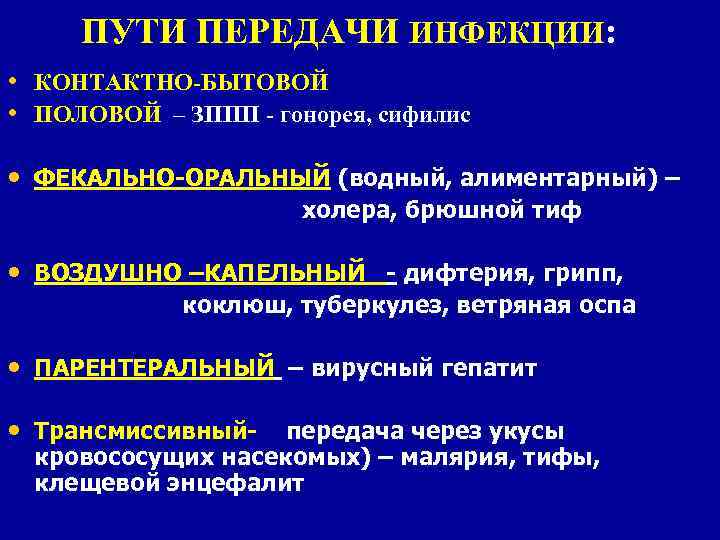 ПУТИ ПЕРЕДАЧИ ИНФЕКЦИИ:

• КОНТАКТНО-БЫТОВОЙ
• ПОЛОВОЙ – ЗППП - гонорея, сифилис

• ФЕКАЛЬНО-ОРАЛЬНЫЙ (водный, алиментарный) – холера, брюшной тиф

• ВОЗДУШНО –КАПЕЛЬНЫЙ - дифтерия, грипп, коклюш, туберкулез, ветряная оспа

• ПАРЕНТЕРАЛЬНЫЙ – вирусный гепатит

• Трансмиссивный- передача через укусы кровососущих насекомых) – малярия, тифы, клещевой энцефалит